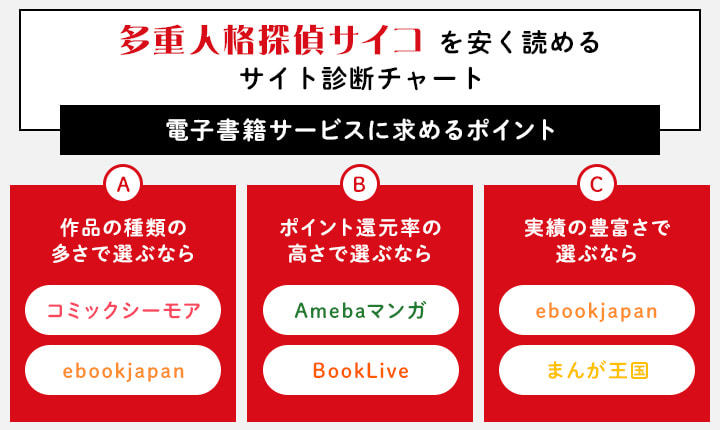 多重人格探偵サイコ を安く読める
サイト診断チャート

電子書籍サービスに求めるポイント

A
作品の種類の多さで選ぶなら
コミックシーモア
ebookjapan

B
ポイント還元率の高さで選ぶなら
Amebaマンガ
BookLive

C
実績の豊富さで選ぶなら
ebookjapan
まんが王国